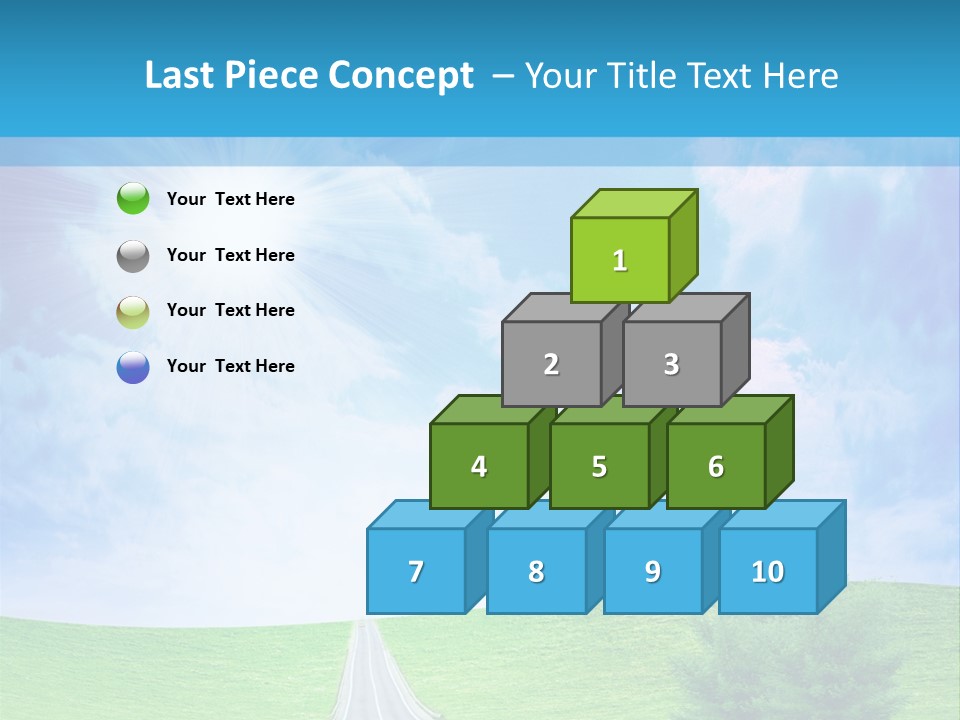 Last Piece Concept – Your Title Text Here

Your Text Here

Your Text Here

Your Text Here

Your Text Here

1

2

3

4

5

6

7

8

9

10